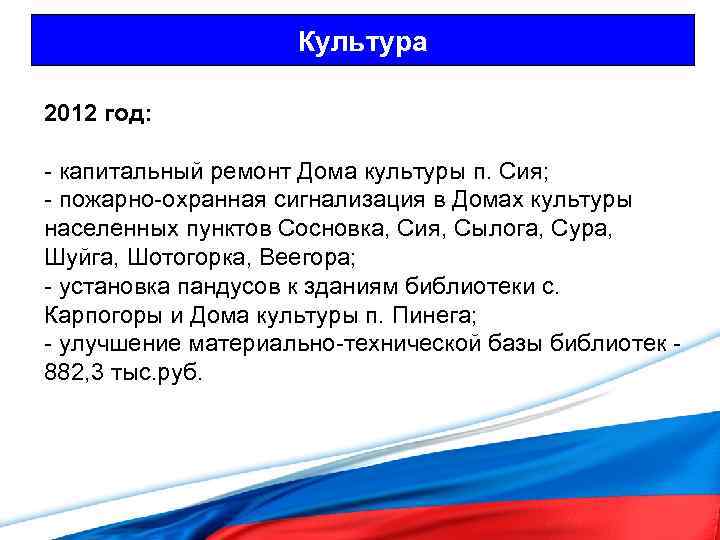 Культура

2012 год:

- капитальный ремонт Дома культуры п. Сия;
- пожарно-охранная сигнализация в Домах культуры населенных пунктов Сосновка, Сия, Сылога, Сура, Шуйга, Шотогорка, Веегора;
- установка пандусов к зданиям библиотеки с. Карпогоры и Дома культуры п. Пинега;
- улучшение материально-технической базы библиотек - 882,3 тыс.руб.